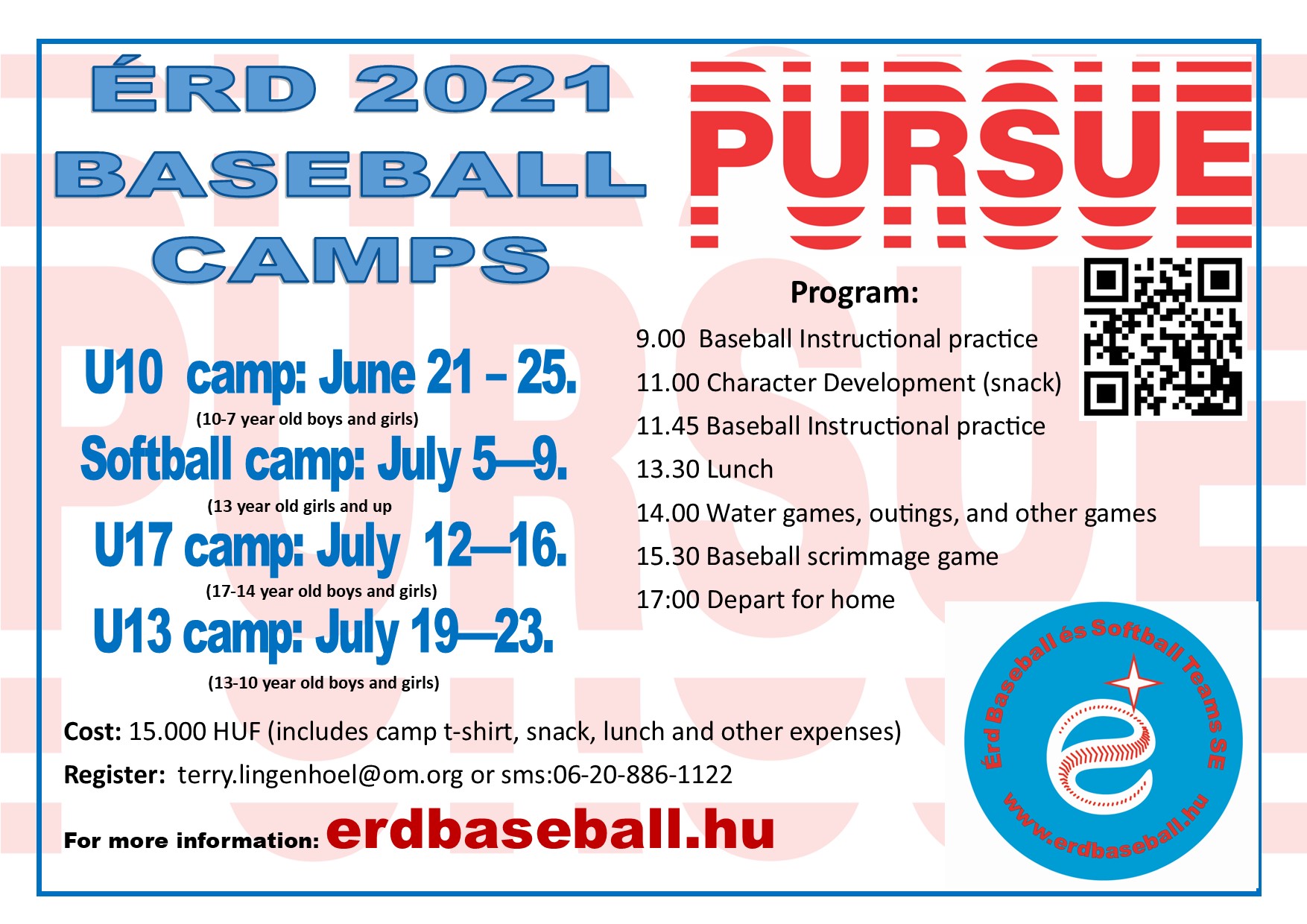 ÉRD 2021
BASEBALL
CAMPS

PURSUE

U10 camp: June 21 – 25.
(10-7 year old boys and girls)
Softball camp: July 5—9.
(13 year old girls and up
U17 camp: July 12—16.
(17-14 year old boys and girls)
U13 camp: July 19—23.
(13-10 year old boys and girls)

Program:
9.00 Baseball Instructional practice
11.00 Character Development (snack)
11.45 Baseball Instructional practice
13.30 Lunch
14.00 Water games, outings, and other games
15.30 Baseball scrimmage game
17:00 Depart for home

Cost: 15.000 HUF (includes camp t-shirt, snack, lunch and other expenses)
Register: terry.lingenhoel@om.org or sms:06-20-886-1122
For more information: erdbaseball.hu

Érd Baseball és Softball Teams SE
www.erdbaseball.hu